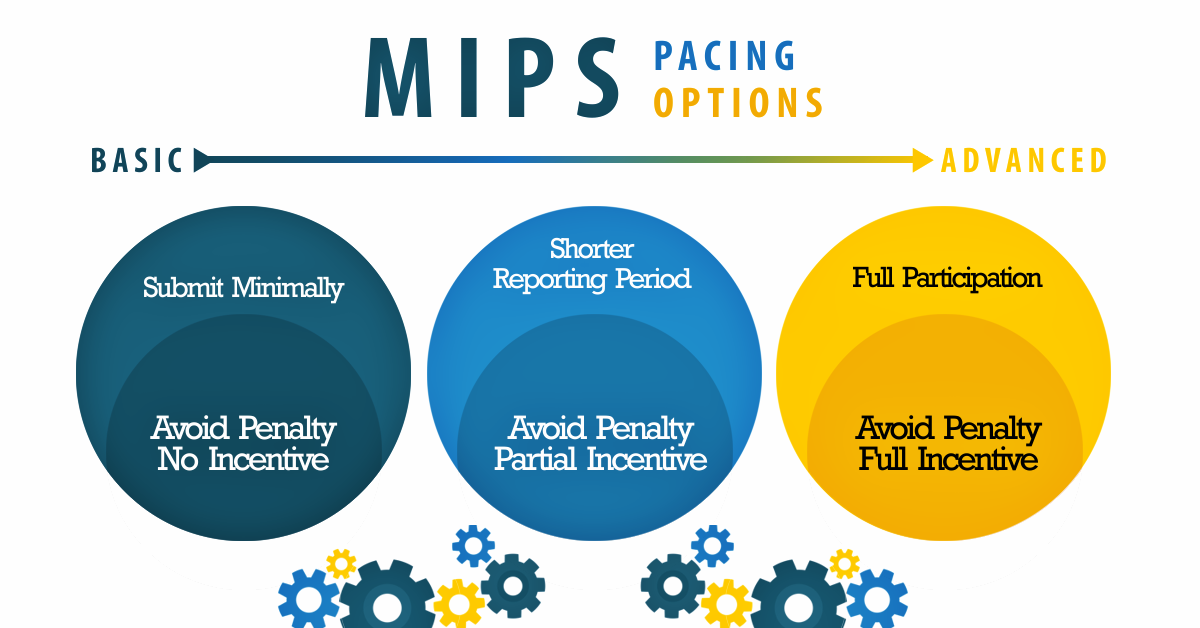 MIPS PACING OPTIONS

BASIC ADVANCED

Submit Minimally

Avoid Penalty
No Incentive

Shorter Reporting Period

Avoid Penalty
Partial Incentive

Full Participation

Avoid Penalty
Full Incentive